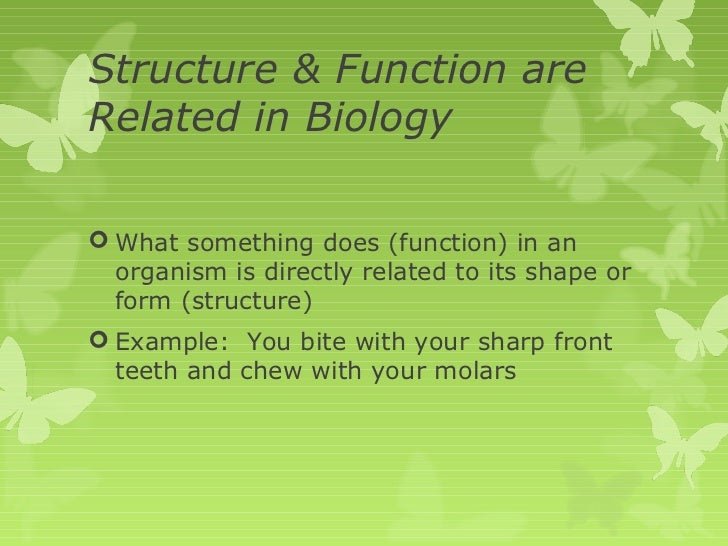 Structure & Function are Related in Biology

What something does (function) in an organism is directly related to its shape or form (structure)

Example: You bite with your sharp front teeth and chew with your molars